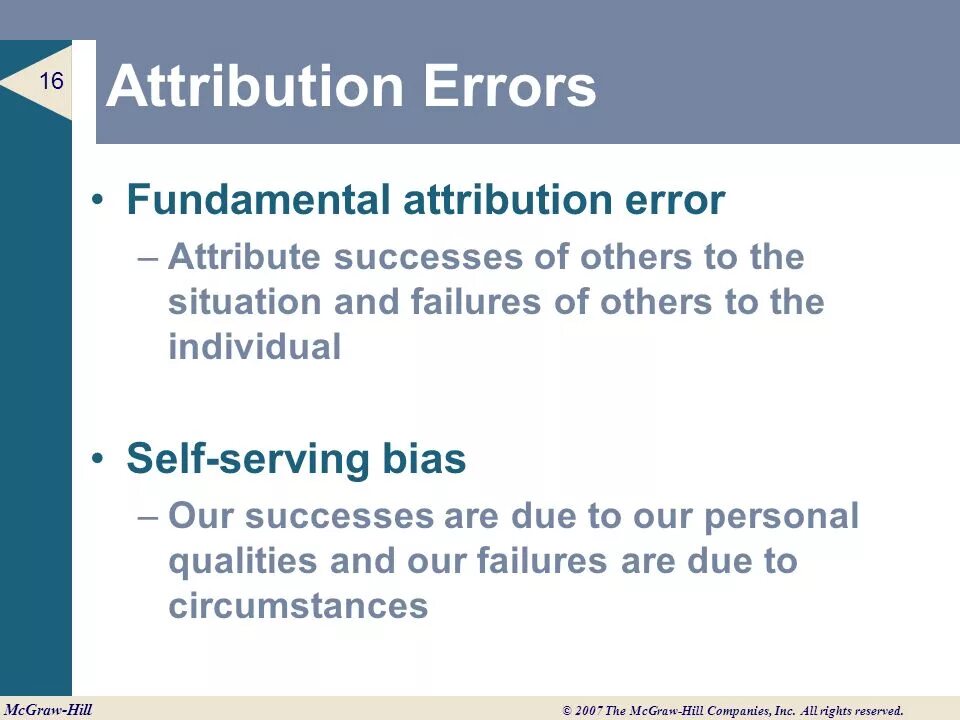 16

Attribution Errors

• Fundamental attribution error
– Attribute successes of others to the situation and failures of others to the individual

• Self-serving bias
– Our successes are due to our personal qualities and our failures are due to circumstances

McGraw-Hill © 2007 The McGraw-Hill Companies, Inc. All rights reserved.